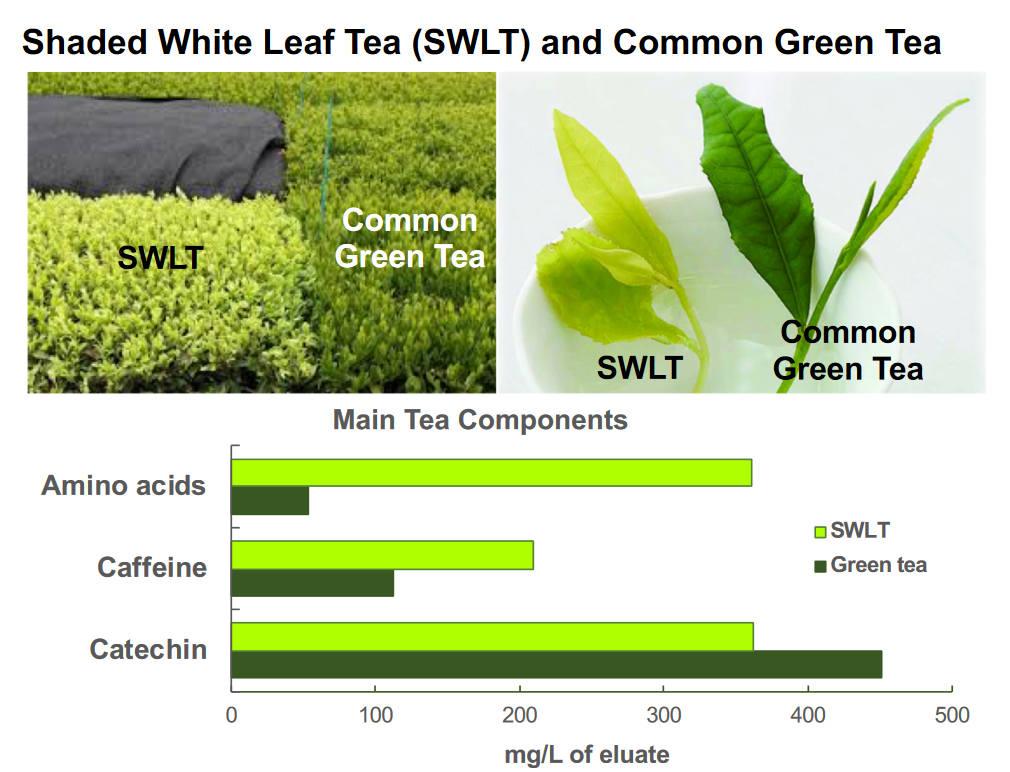 Shaded White Leaf Tea (SWLT) and Common Green Tea

SWLT

Common Green Tea

SWLT

Common Green Tea

Main Tea Components

Amino acids

Caffeine

Catechin

SWLT

Green tea

0 100 200 300 400 500

mg/L of eluate